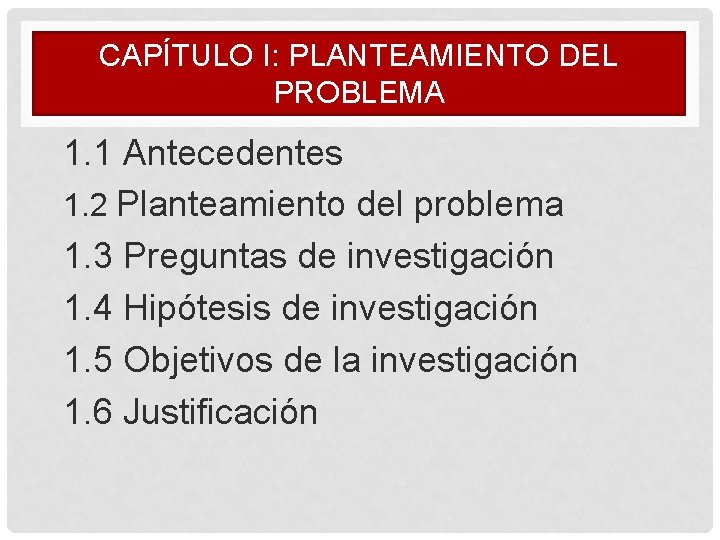 CAPÍTULO I: PLANTEAMIENTO DEL PROBLEMA

1.1 Antecedentes
1.2 Planteamiento del problema
1.3 Preguntas de investigación
1.4 Hipótesis de investigación
1.5 Objetivos de la investigación
1.6 Justificación